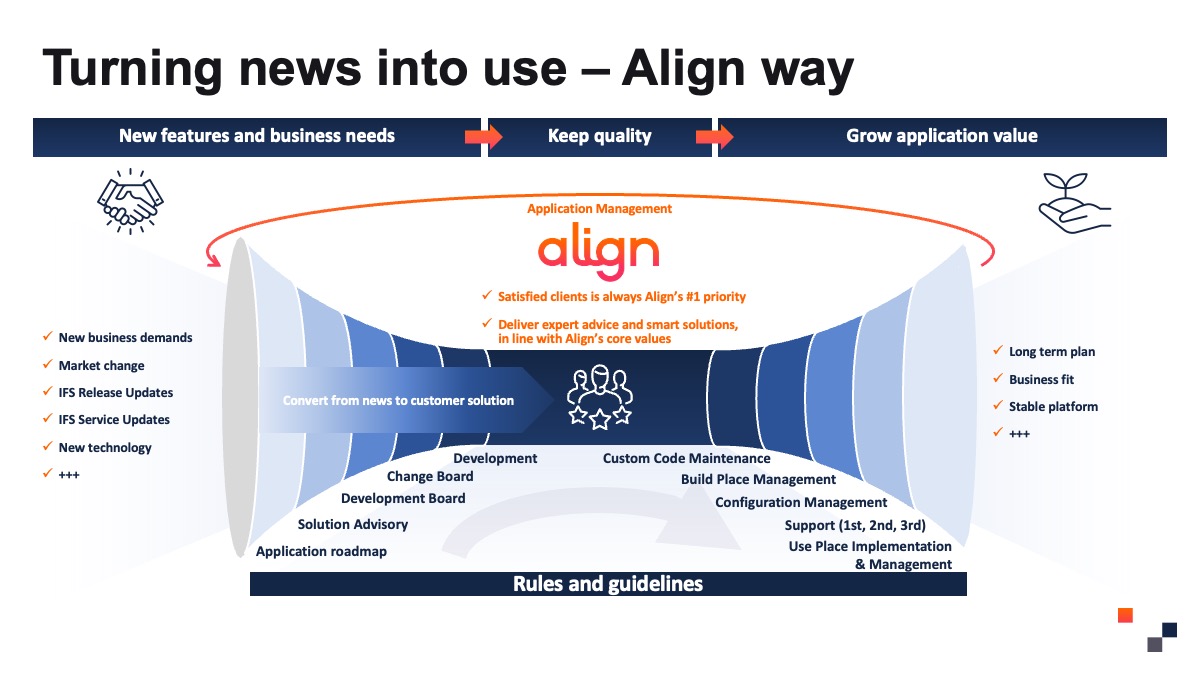 Turning news into use – Align way

New features and business needs

Keep quality

Grow application value

Application Management

align

✓ Satisfied clients is always Align's #1 priority

✓ Deliver expert advice and smart solutions, in line with Align's core values

✓ New business demands
✓ Market change
✓ IFS Release Updates
✓ IFS Service Updates
✓ New technology
✓ +++

Convert from news to customer solution

✓ Long term plan
✓ Business fit
✓ Stable platform
✓ +++

Development
Change Board
Development Board
Solution Advisory
Application roadmap

Custom Code Maintenance
Build Place Management
Configuration Management
Support (1st, 2nd, 3rd)
Use Place Implementation & Management

Rules and guidelines